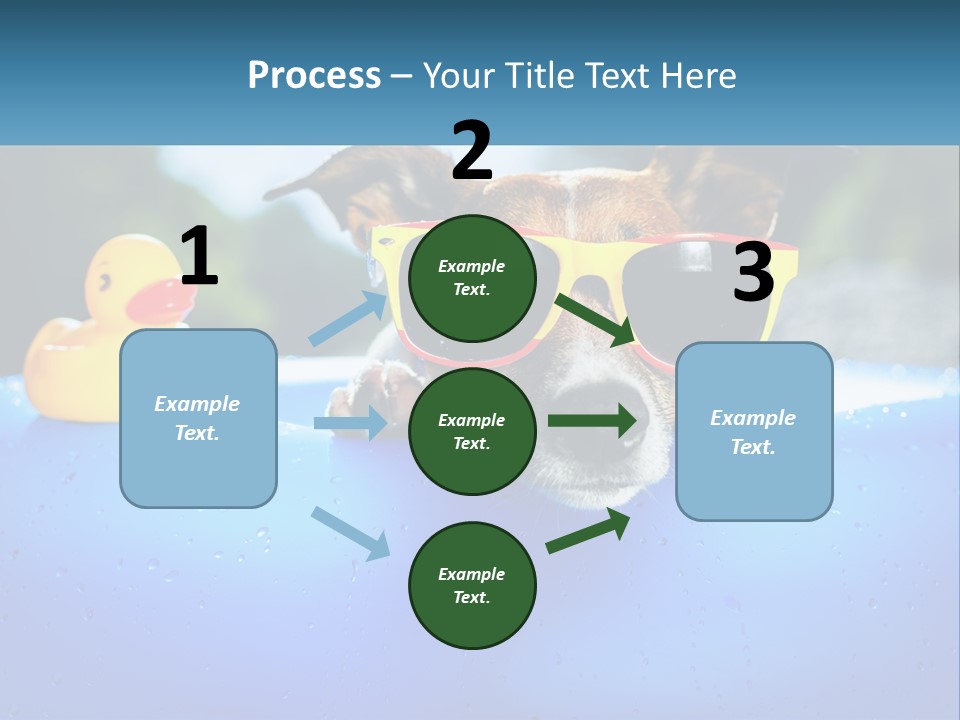 Process – Your Title Text Here

1

Example Text.

2

Example Text.

Example Text.

Example Text.

3

Example Text.